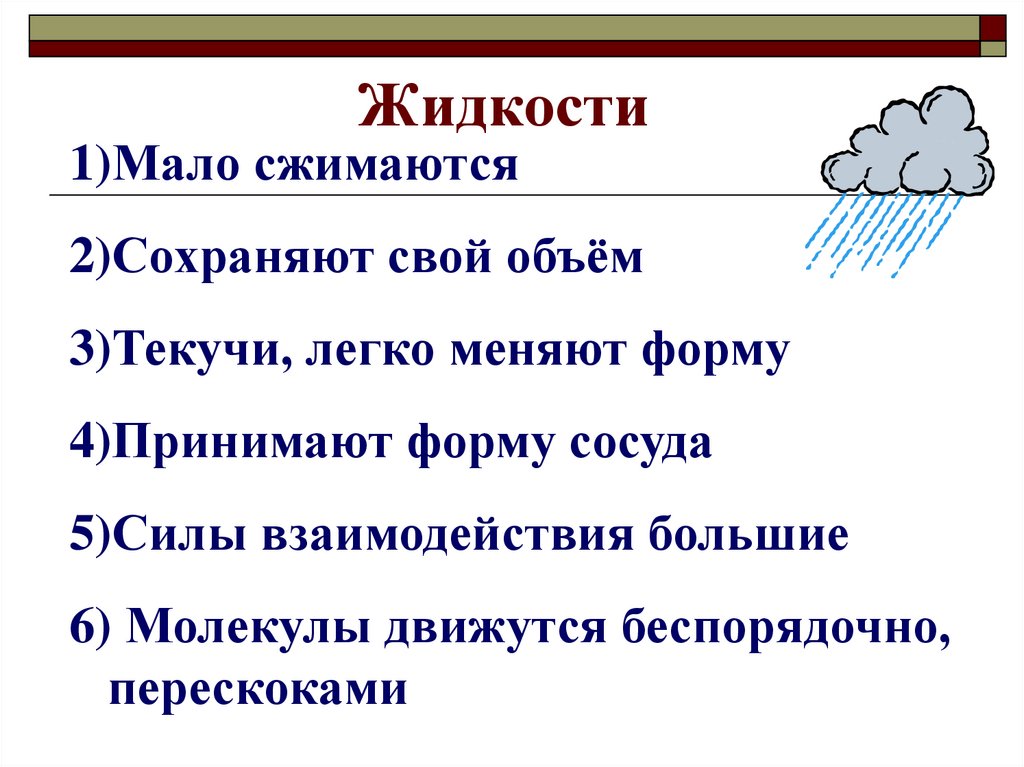 Жидкости

1)Мало сжимаются

2)Сохраняют свой объём

3)Текучи, легко меняют форму

4)Принимают форму сосуда

5)Силы взаимодействия большие

6) Молекулы движутся беспорядочно, перескоками